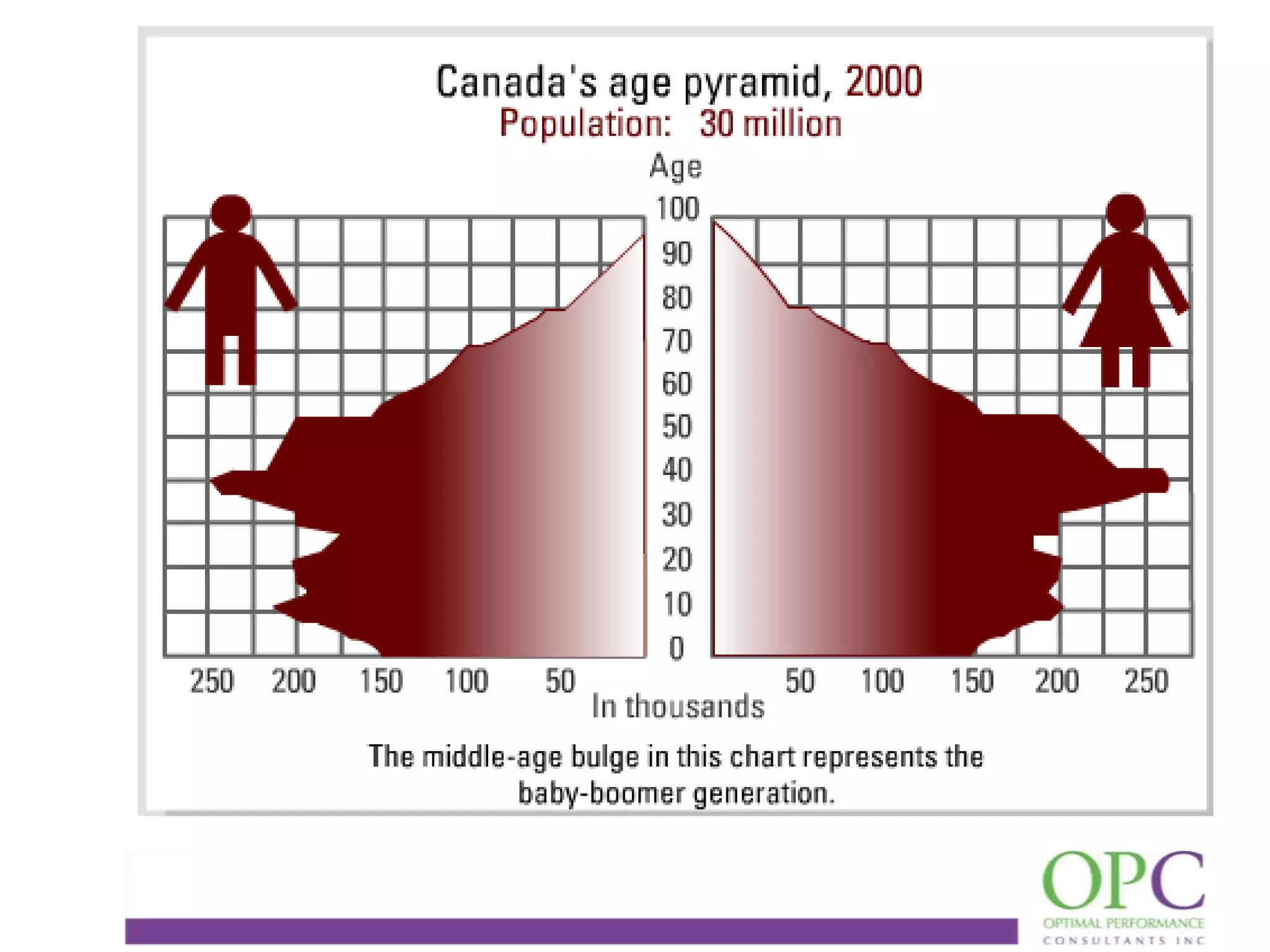 Canada's age pyramid, 2000
Population: 30 million

Age
100
90
80
70
60
50
40
30
20
10
0

250 200 150 100 50

50 100 150 200 250

In thousands

The middle-age bulge in this chart represents the baby-boomer generation.

OPC
OPTIMAL PERFORMANCE
CONSULTANTS INC